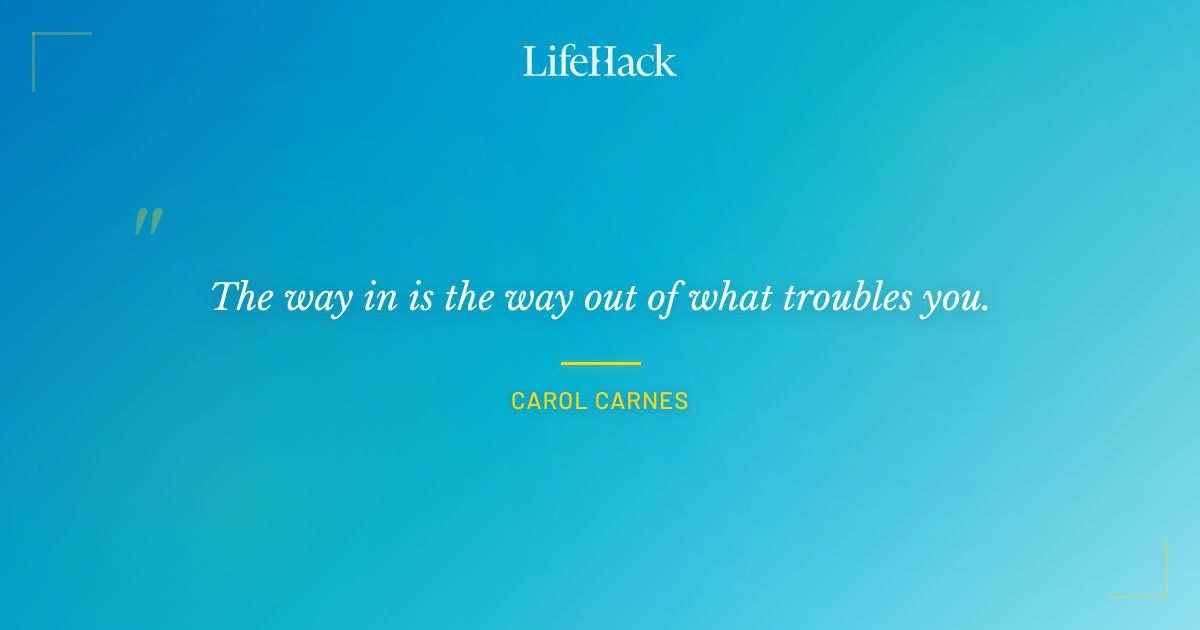 LifeHack

"

The way in is the way out of what troubles you.

CAROL CARNES